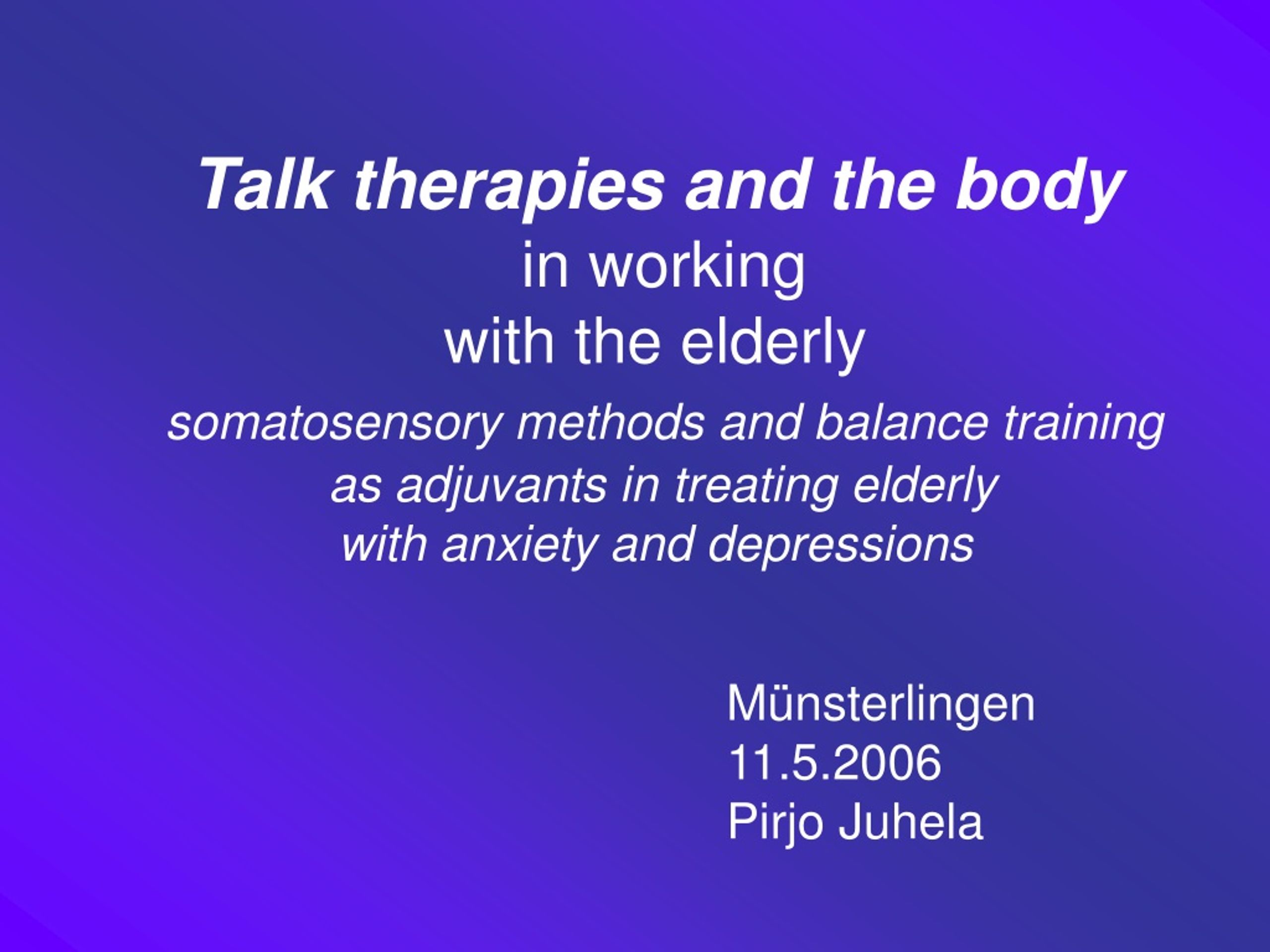 Talk therapies and the body
in working
with the elderly
somatosensory methods and balance training
as adjuvants in treating elderly
with anxiety and depressions

Münsterlingen
11.5.2006
Pirjo Juhela